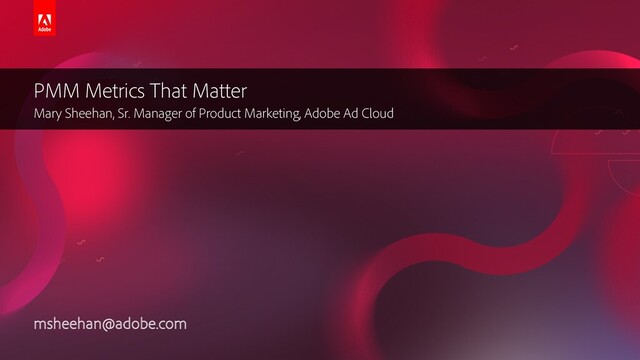 Adobe

PMM Metrics That Matter
Mary Sheehan, Sr. Manager of Product Marketing, Adobe Ad Cloud

msheehan@adobe.com